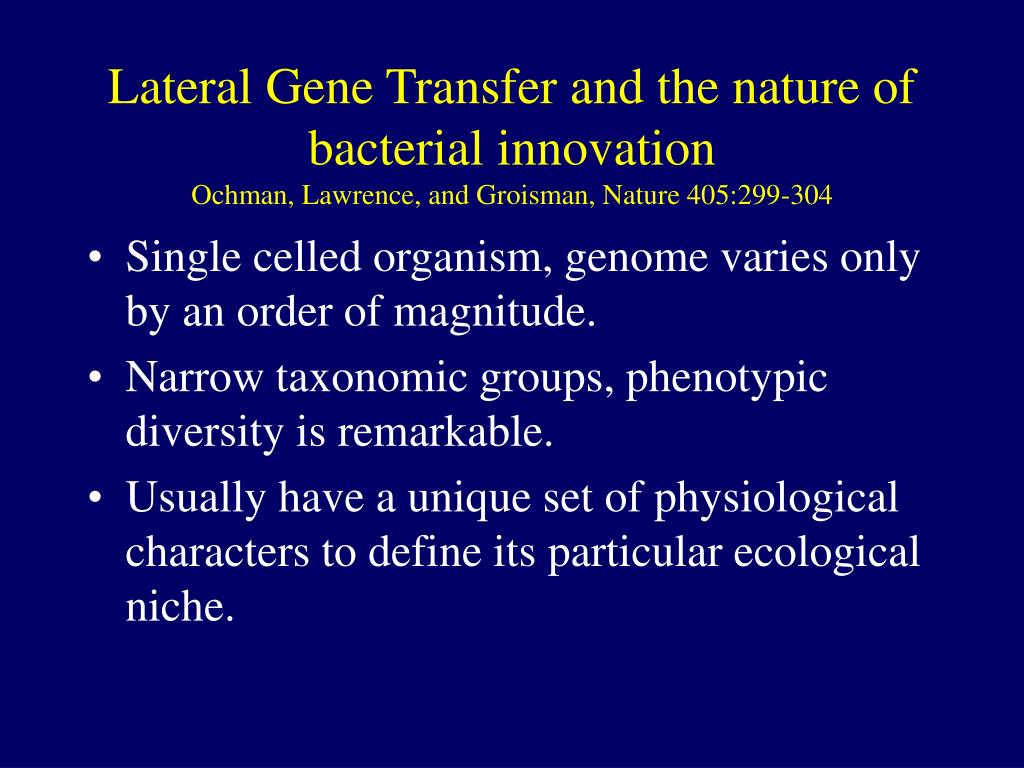 Lateral Gene Transfer and the nature of bacterial innovation
Ochman, Lawrence, and Groisman, Nature 405:299-304

• Single celled organism, genome varies only by an order of magnitude.
• Narrow taxonomic groups, phenotypic diversity is remarkable.
• Usually have a unique set of physiological characters to define its particular ecological niche.